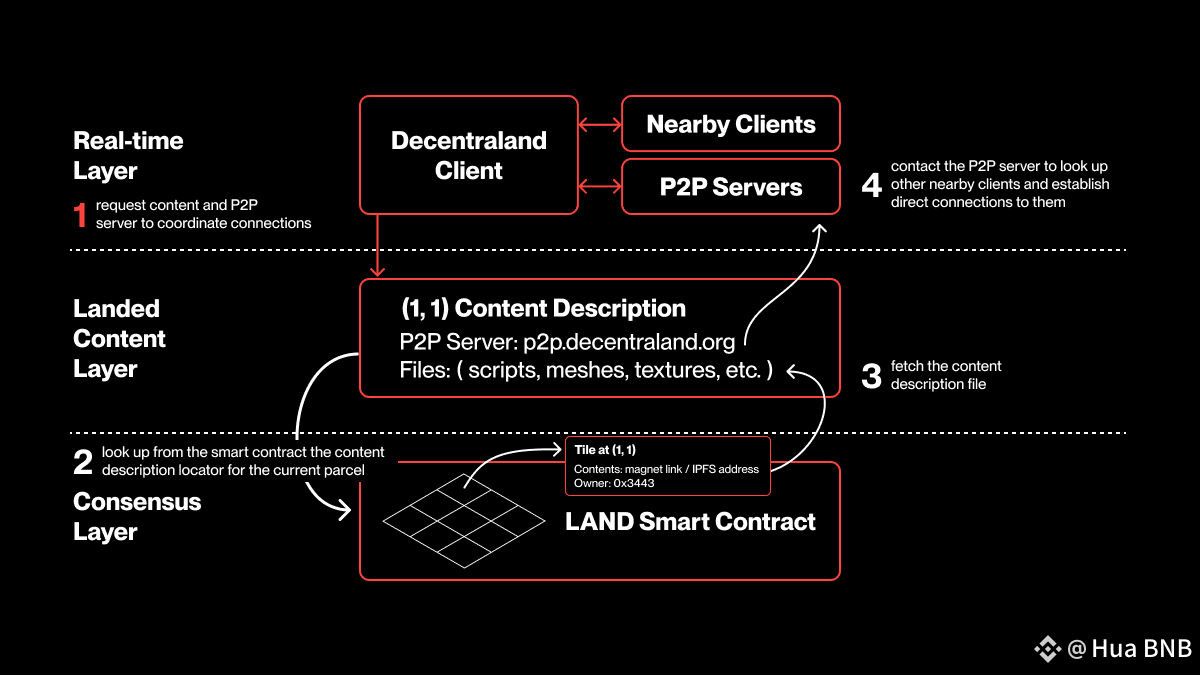 Real-time Layer

1 request content and P2P server to coordinate connections

Decentraland Client

Nearby Clients

P2P Servers

4 contact the P2P server to look up other nearby clients and establish direct connections to them

Landed Content Layer

(1, 1) Content Description

P2P Server: p2p.decentraland.org

Files: ( scripts, meshes, textures, etc. )

3 fetch the content description file

2 look up from the smart contract the content description locator for the current parcel

Consensus Layer

Tile at (1, 1)

Contents: magnet link / IPFS address

Owner: 0x3443

LAND Smart Contract

@ Hua BNB